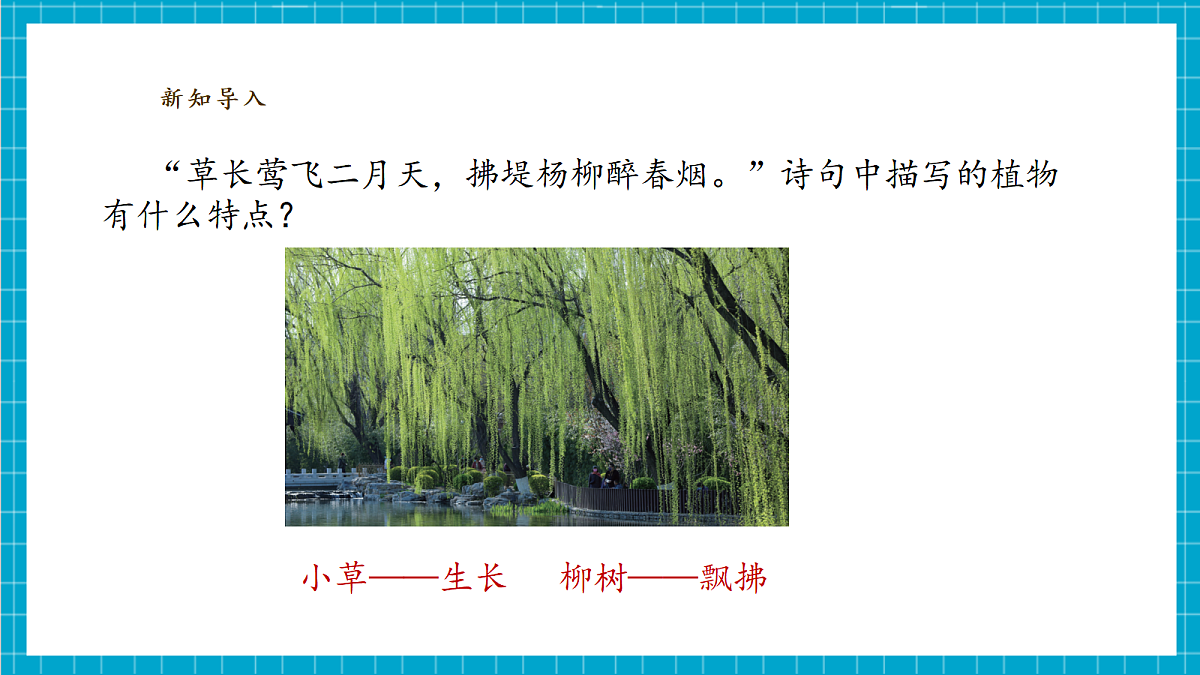 新知导入

“草长莺飞二月天，拂堤杨柳醉春烟。”诗句中描写的植物有什么特点？

小草——生长　柳树——飘拂